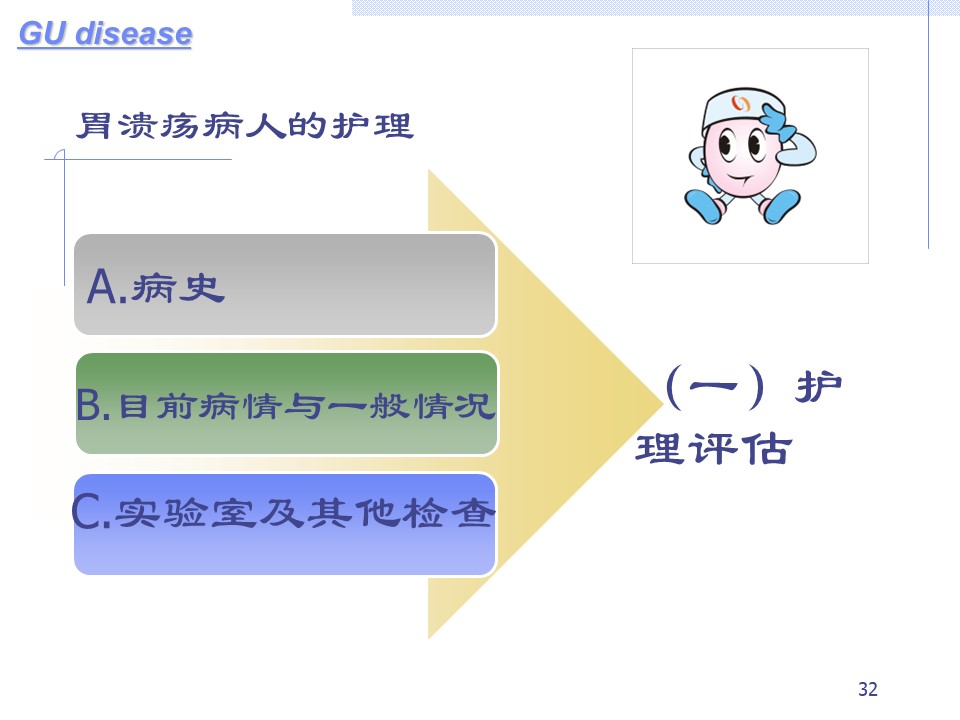 GU disease

胃溃疡病人的护理

A.病史

B.目前病情与一般情况

C.实验室及其他检查

（一）护理评估

32